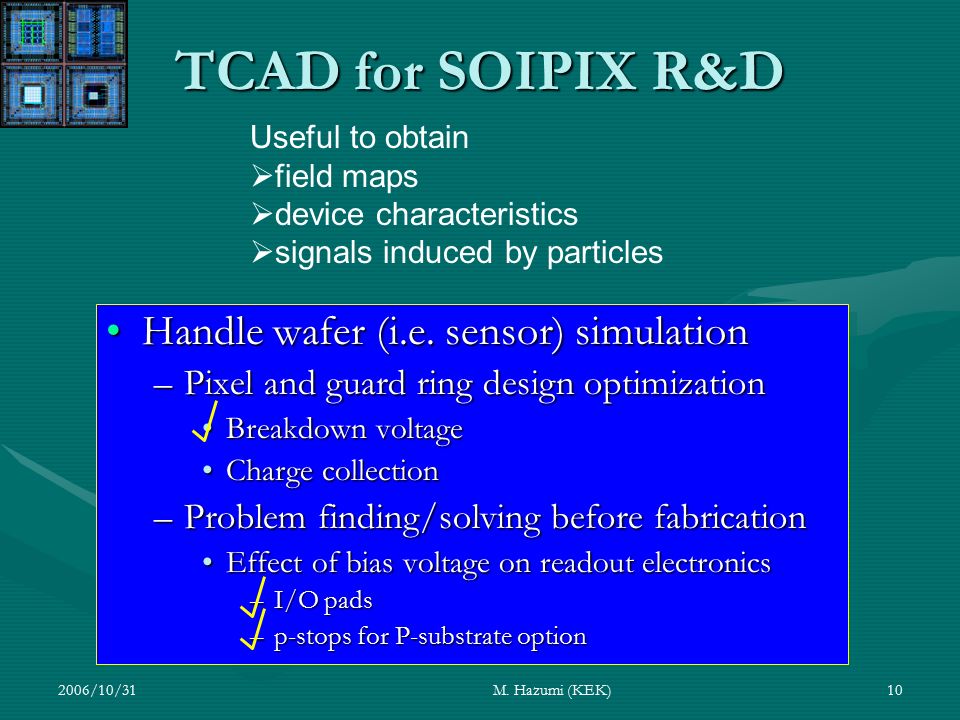 TCAD for SOIPIX R&D

Useful to obtain
➢field maps
➢device characteristics
➢signals induced by particles

• Handle wafer (i.e. sensor) simulation
– Pixel and guard ring design optimization
• Breakdown voltage
• Charge collection
– Problem finding/solving before fabrication
• Effect of bias voltage on readout electronics
– I/O pads
– p-stops for P-substrate option

2006/10/31 M. Hazumi (KEK) 10